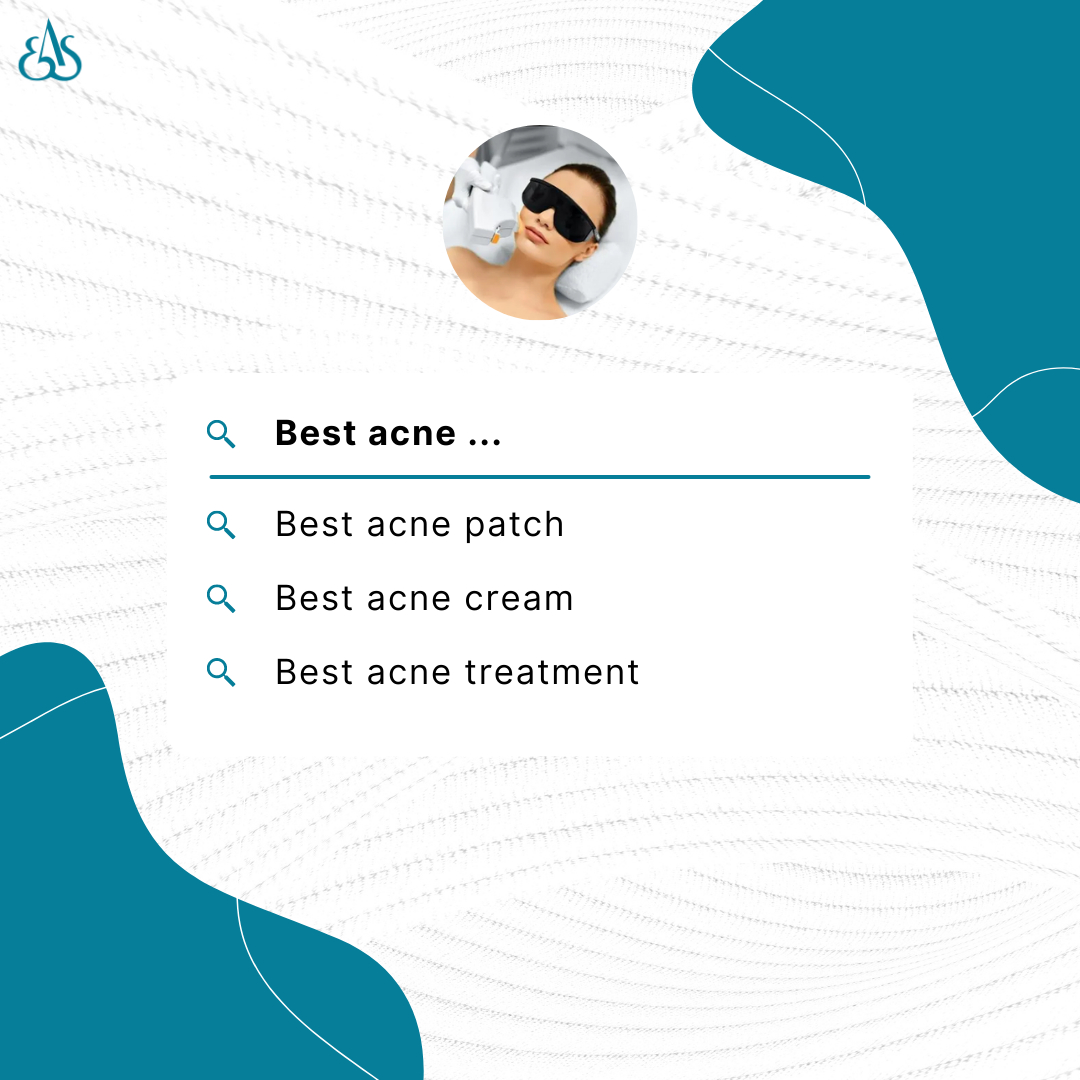 EAS

Best acne ...

Best acne patch

Best acne cream

Best acne treatment